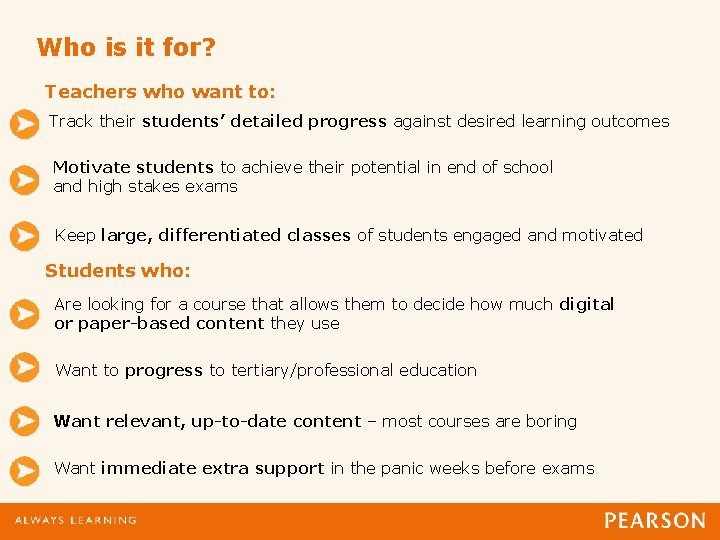 Who is it for?

Teachers who want to:

Track their students' detailed progress against desired learning outcomes

Motivate students to achieve their potential in end of school and high stakes exams

Keep large, differentiated classes of students engaged and motivated

Students who:

Are looking for a course that allows them to decide how much digital or paper-based content they use

Want to progress to tertiary/professional education

Want relevant, up-to-date content – most courses are boring

Want immediate extra support in the panic weeks before exams

ALWAYS LEARNING

PEARSON